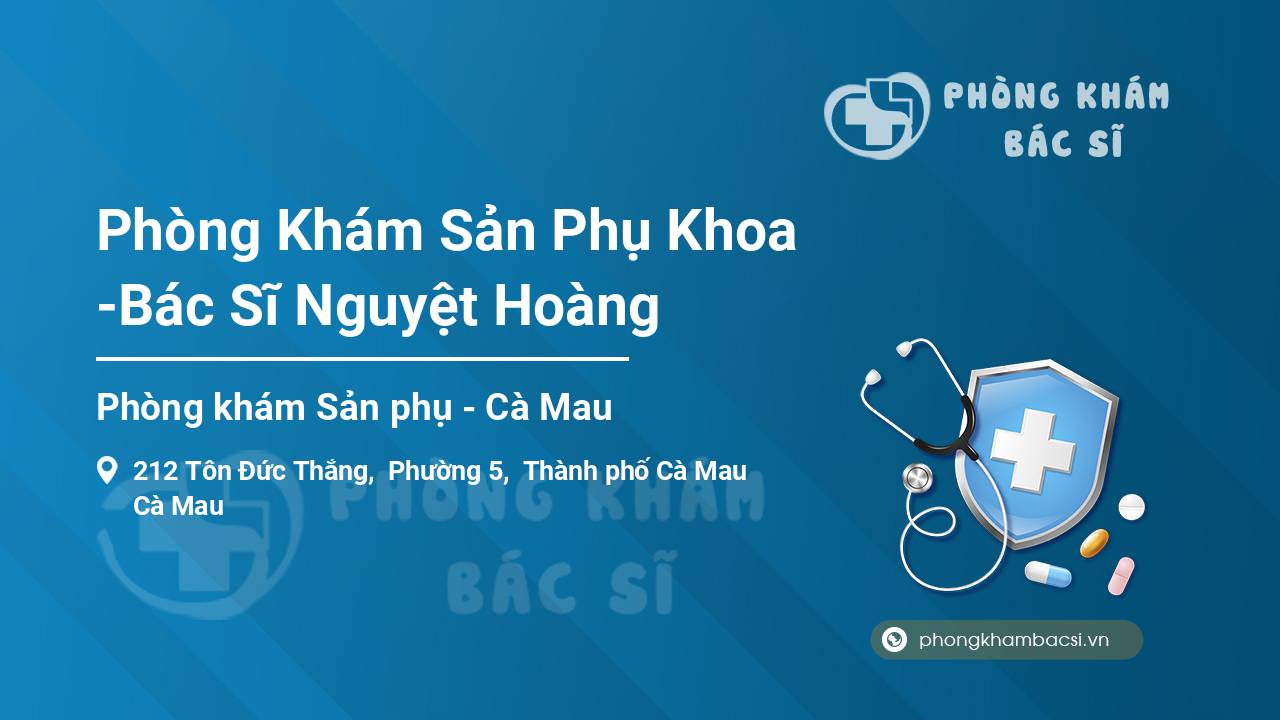 PHÒNG KHÁM BÁC SĨ

Phòng Khám Sản Phụ Khoa -Bác Sĩ Nguyệt Hoàng

Phòng khám Sản phụ - Cà Mau

212 Tôn Đức Thắng, Phường 5, Thành phố Cà Mau
Cà Mau

PHÒNG KHÁM BÁC SĨ

phongkhambacsi.vn